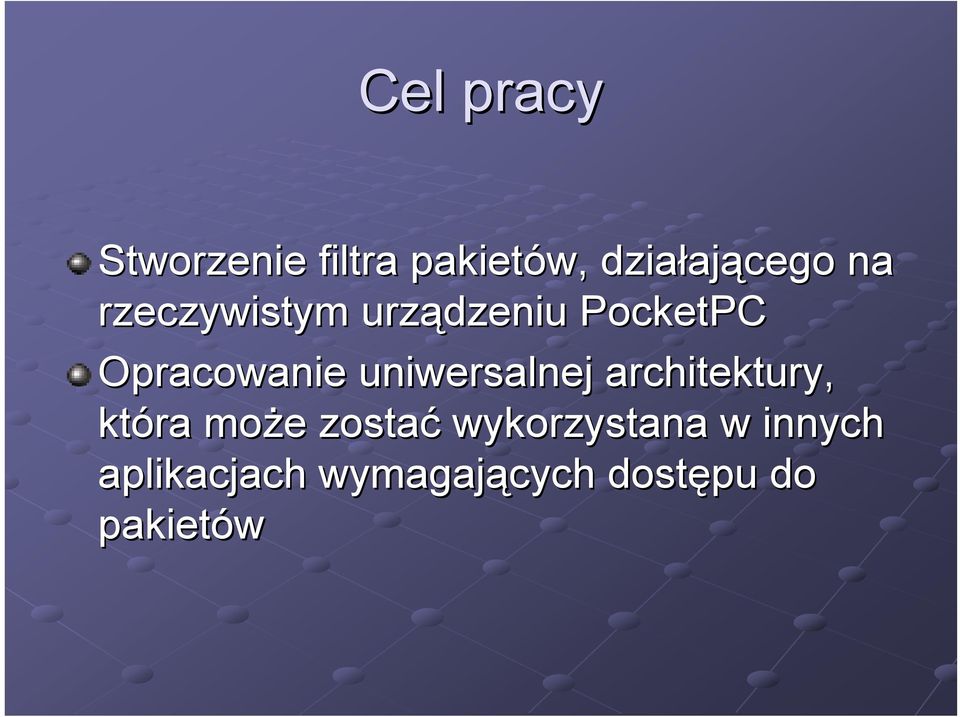 Cel pracy

Stworzenie filtra pakietów, działającego na rzeczywistym urządzeniu PocketPC

Opracowanie uniwersalnej architektury, która może zostać wykorzystana w innych aplikacjach wymagających dostępu do pakietów